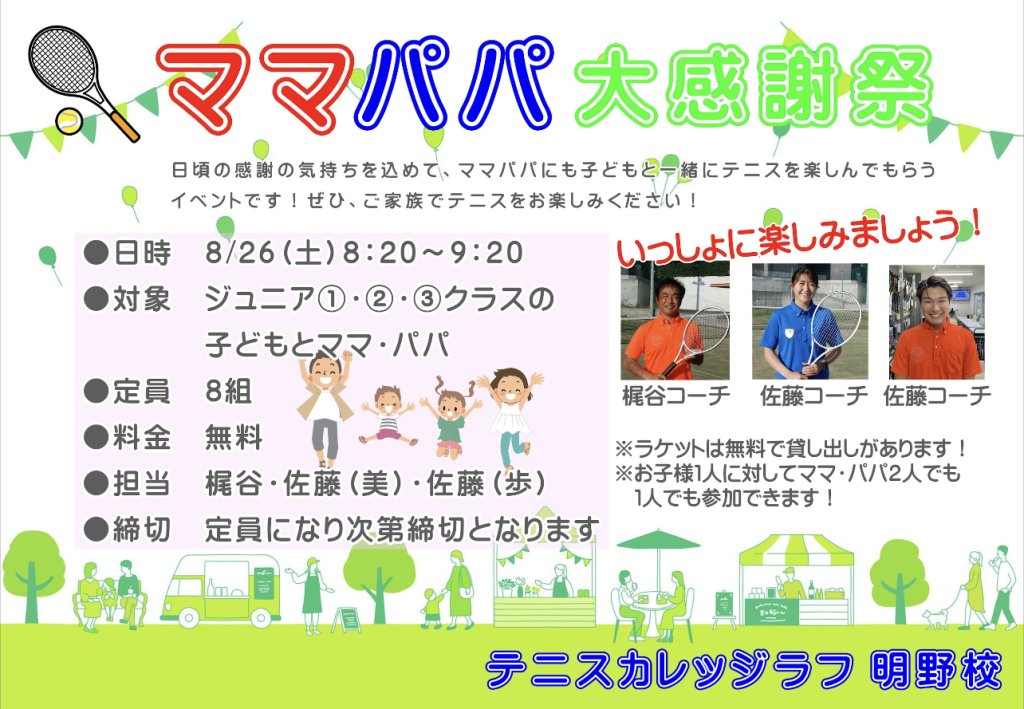 ママパパ 大感謝祭

日頃の感謝の気持ちを込めて、ママパパにも子どもと一緒にテニスを楽しんでもらうイベントです！ぜひ、ご家族でテニスをお楽しみください！

●日時　8/26(土)8:20～9:20
●対象　ジュニア①・②・③クラスの子どもとママ・パパ
●定員　8組
●料金　無料
●担当　梶谷・佐藤(美)・佐藤(歩)
●締切　定員になり次第締切となります

いっしょに楽しみましょう！

梶谷コーチ　佐藤コーチ　佐藤コーチ

※ラケットは無料で貸し出しがあります！
※お子様1人に対してママ・パパ2人でも1人でも参加できます！

テニスカレッジラフ 明野校